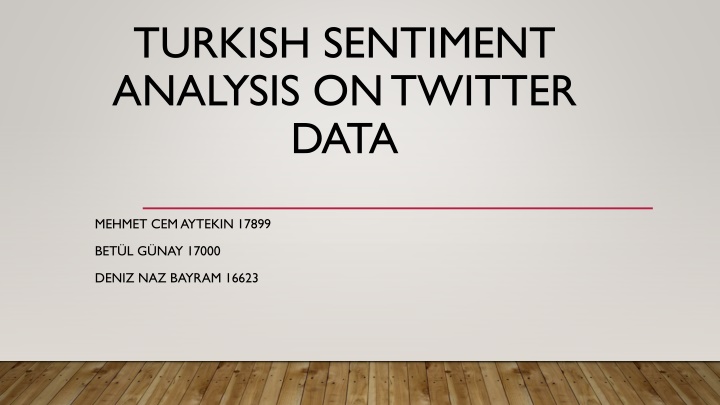 TURKISH SENTIMENT ANALYSIS ON TWITTER DATA

MEHMET CEM AYTEKIN 17899

BETÜL GÜNAY 17000

DENIZ NAZ BAYRAM 16623